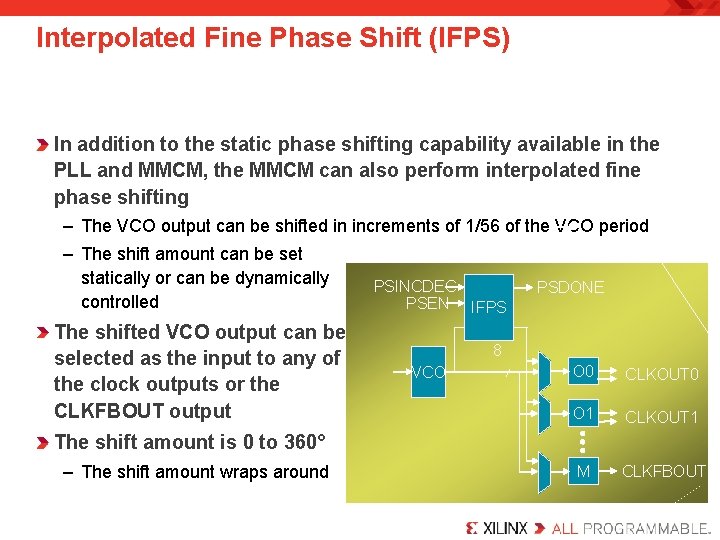 Interpolated Fine Phase Shift (IFPS)

In addition to the static phase shifting capability available in the PLL and MMCM, the MMCM can also perform interpolated fine phase shifting

– The VCO output can be shifted in increments of 1/56 of the VCO period

– The shift amount can be set statically or can be dynamically controlled

The shifted VCO output can be selected as the input to any of the clock outputs or the CLKFBOUT output

The shift amount is 0 to 360°

– The shift amount wraps around

PSINCDEC
PSEN
IFPS
PSDONE
8
VCO
O0
CLKOUT0
O1
CLKOUT1
M
CLKFBOUT

XILINX ALL PROGRAMMABLE.